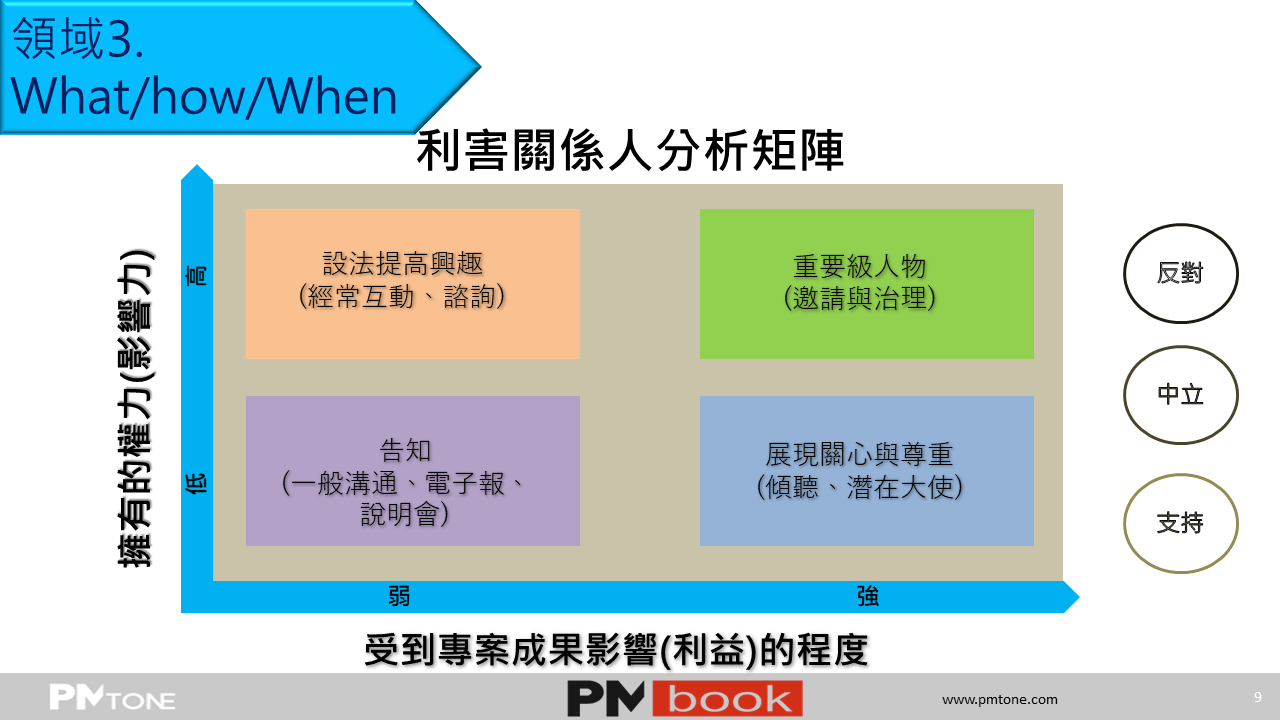 領域3.
What/how/When

利害關係人分析矩陣

擁有的權力(影響力)

高

低

設法提高興趣
(經常互動、諮詢)

重要級人物
(邀請與治理)

告知
(一般溝通、電子報、說明會)

展現關心與尊重
(傾聽、潛在大使)

反對

中立

支持

弱

強

受到專案成果影響(利益)的程度

PMTONE

PMbook

www.pmtone.com

9